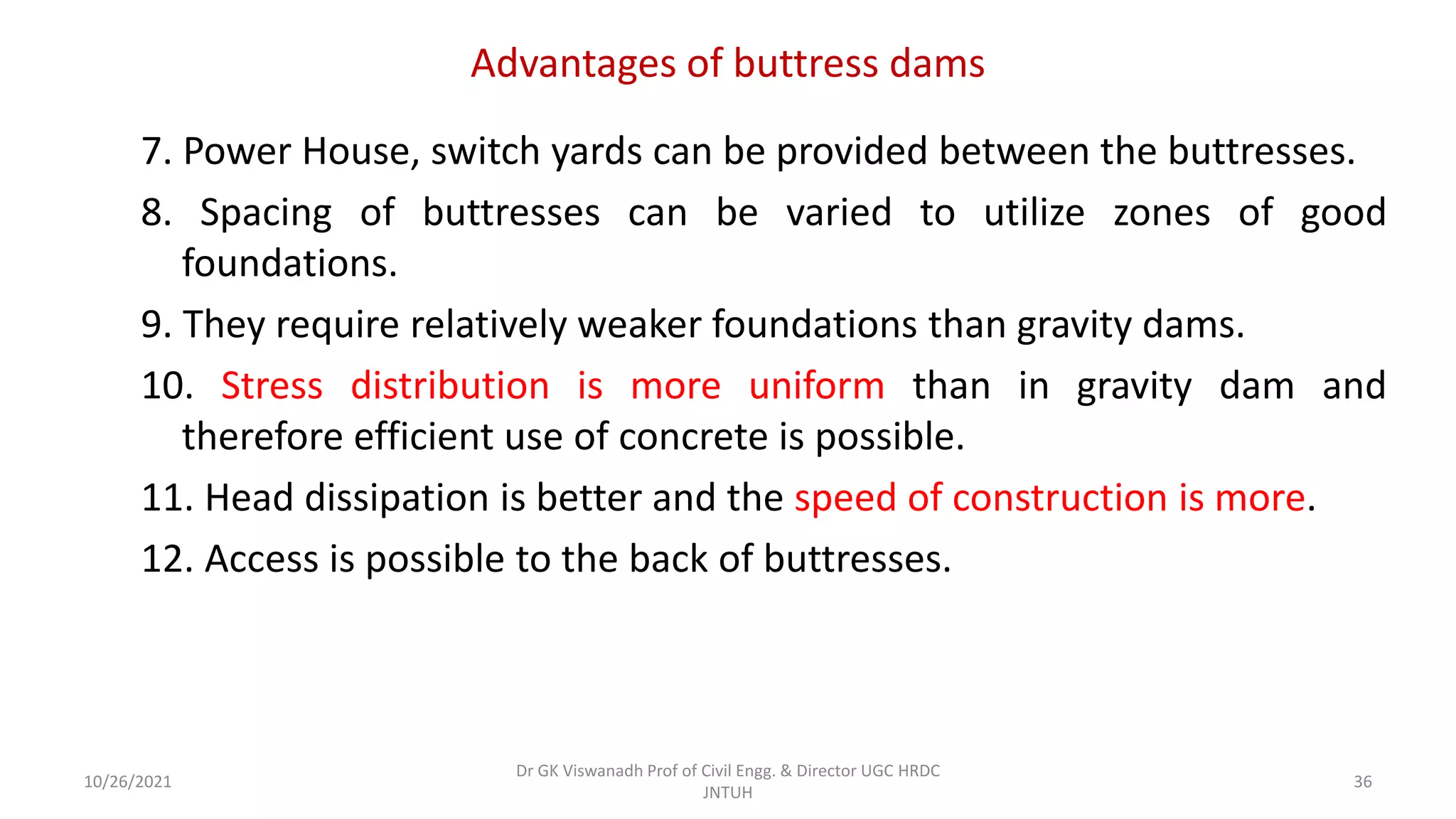 Advantages of buttress dams

7. Power House, switch yards can be provided between the buttresses.

8. Spacing of buttresses can be varied to utilize zones of good foundations.

9. They require relatively weaker foundations than gravity dams.

10. Stress distribution is more uniform than in gravity dam and therefore efficient use of concrete is possible.

11. Head dissipation is better and the speed of construction is more.

12. Access is possible to the back of buttresses.

10/26/2021

Dr GK Viswanadh Prof of Civil Engg. & Director UGC HRDC JNTUH

36